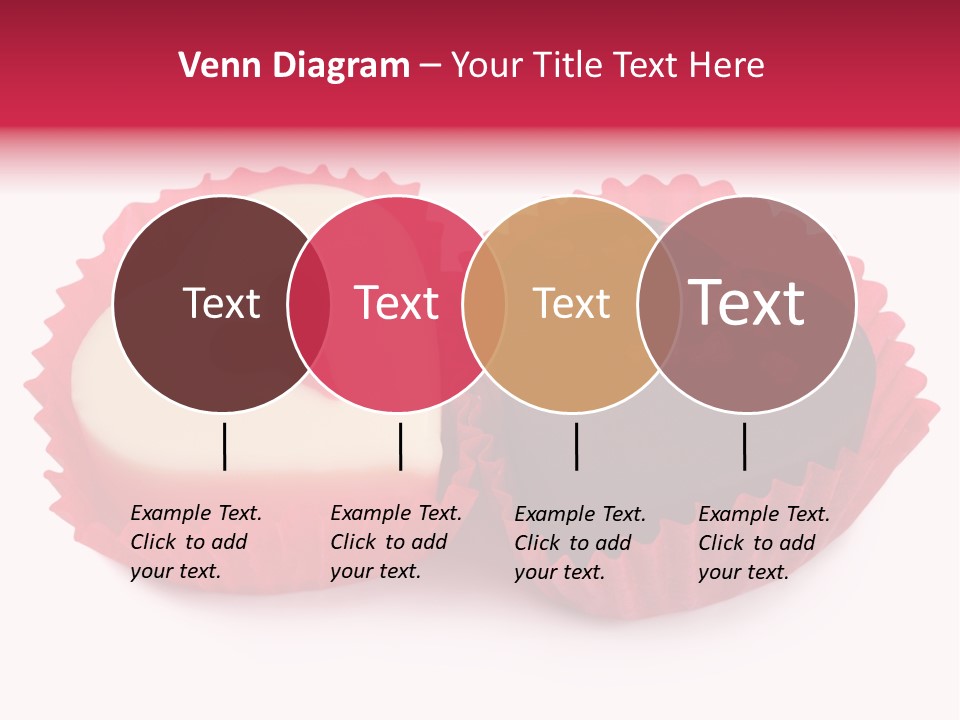 Venn Diagram – Your Title Text Here

Text

Text

Text

Text

Example Text. Click to add your text.

Example Text. Click to add your text.

Example Text. Click to add your text.

Example Text. Click to add your text.